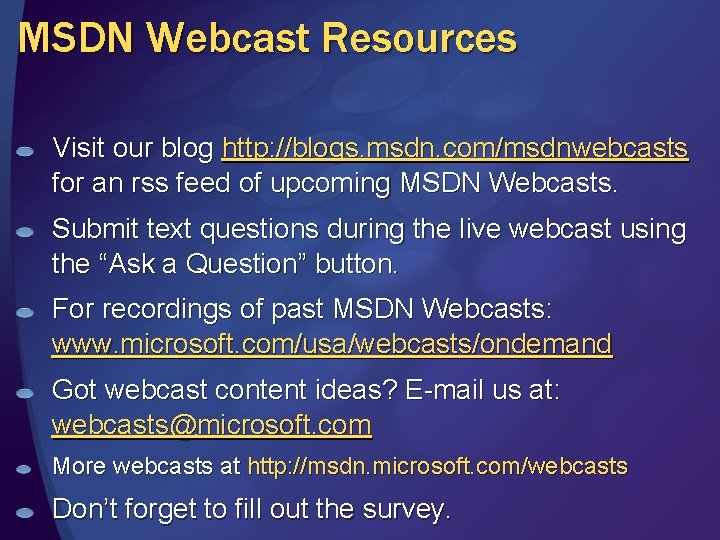 MSDN Webcast Resources

Visit our blog http://blogs.msdn.com/msdnwebcasts for an rss feed of upcoming MSDN Webcasts.

Submit text questions during the live webcast using the “Ask a Question” button.

For recordings of past MSDN Webcasts: www.microsoft.com/usa/webcasts/ondemand

Got webcast content ideas? E-mail us at: webcasts@microsoft.com

More webcasts at http://msdn.microsoft.com/webcasts

Don’t forget to fill out the survey.